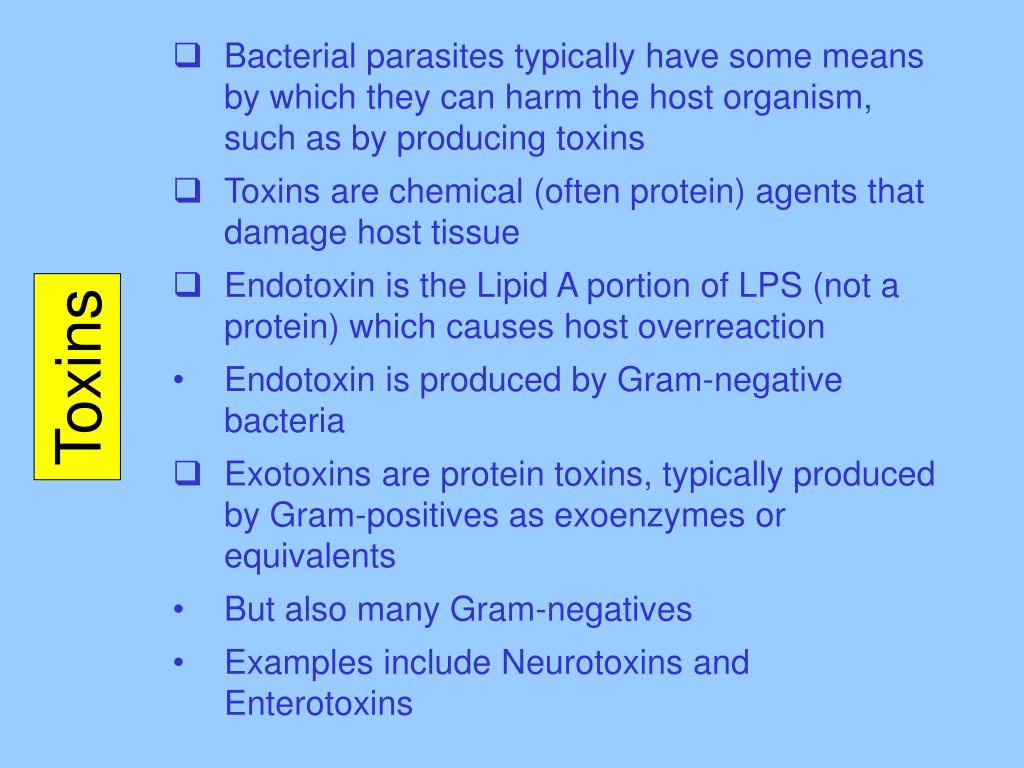 Toxins

❑ Bacterial parasites typically have some means by which they can harm the host organism, such as by producing toxins

❑ Toxins are chemical (often protein) agents that damage host tissue

❑ Endotoxin is the Lipid A portion of LPS (not a protein) which causes host overreaction

• Endotoxin is produced by Gram-negative bacteria

❑ Exotoxins are protein toxins, typically produced by Gram-positives as exoenzymes or equivalents

• But also many Gram-negatives

• Examples include Neurotoxins and Enterotoxins